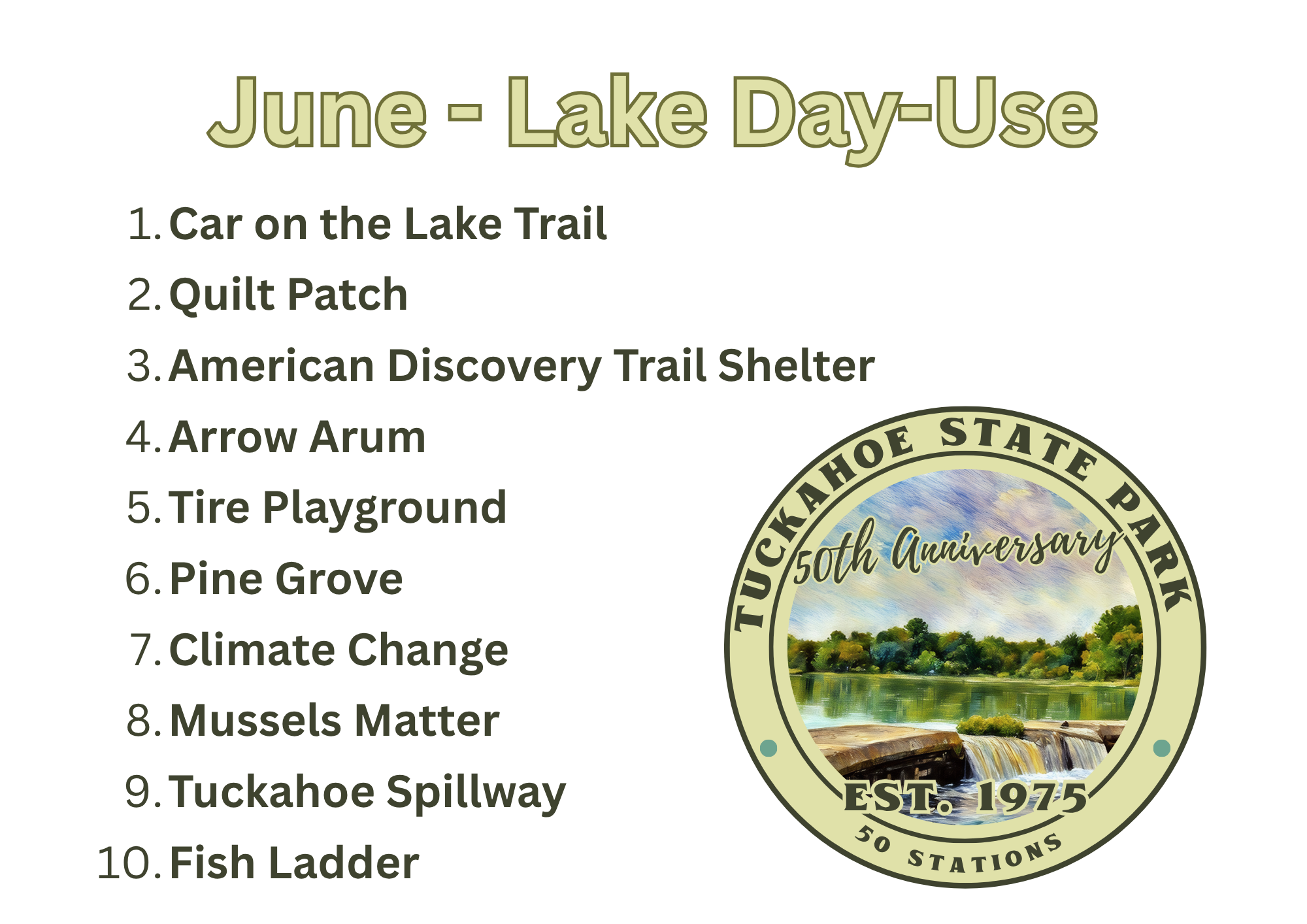 June - Lake Day-Use

1. Car on the Lake Trail
2. Quilt Patch
3. American Discovery Trail Shelter
4. Arrow Arum
5. Tire Playground
6. Pine Grove
7. Climate Change
8. Mussels Matter
9. Tuckahoe Spillway
10. Fish Ladder

TUCKAHOE STATE PARK
50th Anniversary
EST. 1975
50 STATIONS